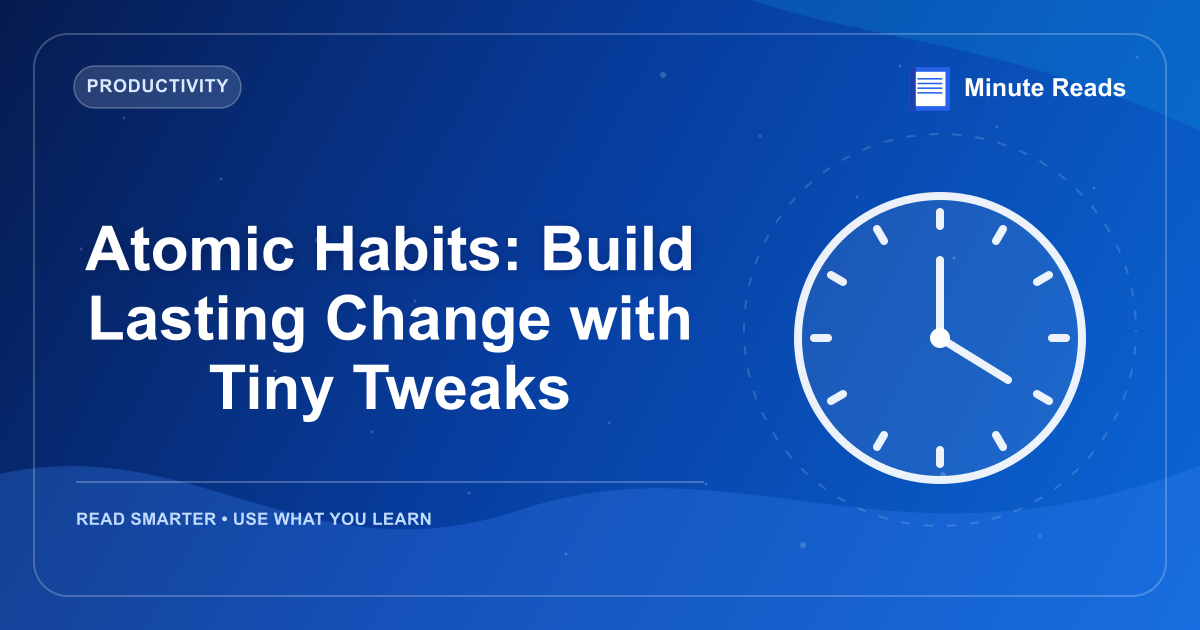 PRODUCTIVITY

Minute Reads

Atomic Habits: Build Lasting Change with Tiny Tweaks

READ SMARTER • USE WHAT YOU LEARN